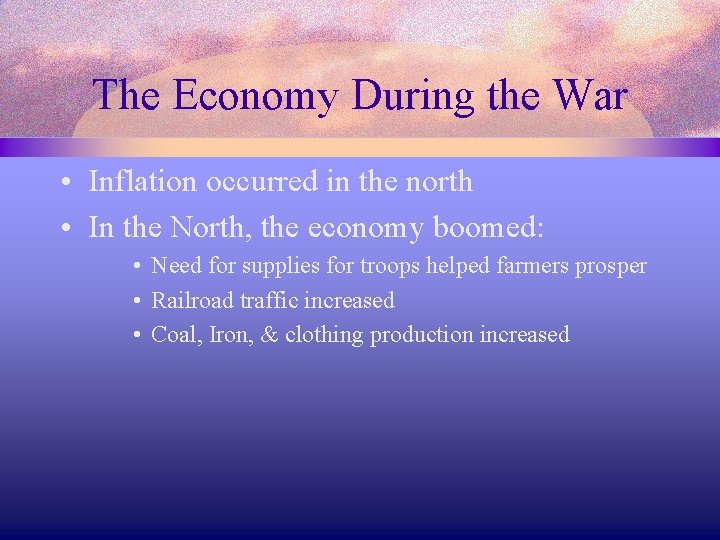 The Economy During the War

• Inflation occurred in the north
• In the North, the economy boomed:
  • Need for supplies for troops helped farmers prosper
  • Railroad traffic increased
  • Coal, Iron, & clothing production increased